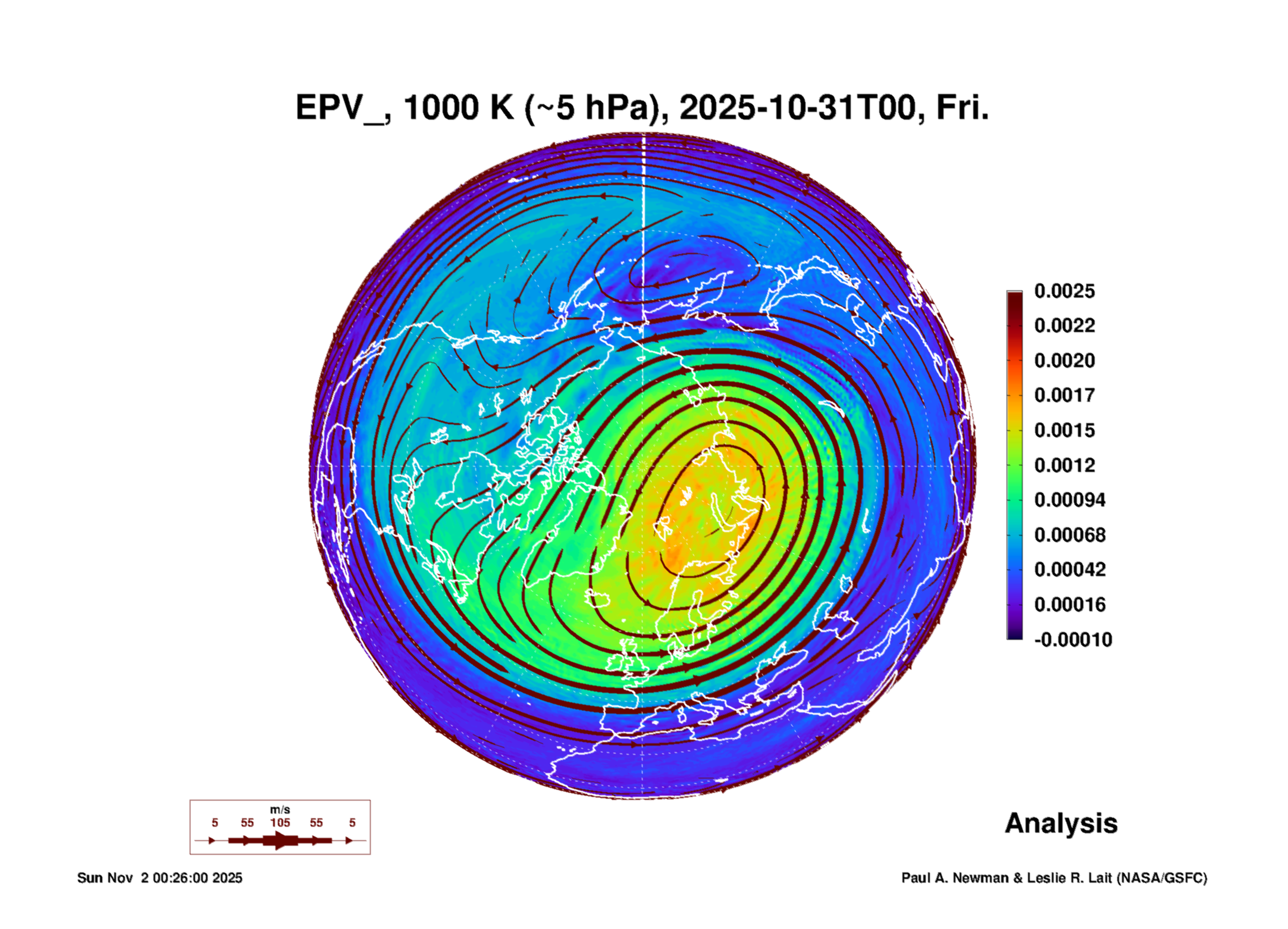 EPV_, 1000 K (~5 hPa), 2025-10-31T00, Fri.

0.0025
0.0022
0.0020
0.0017
0.0015
0.0012
0.00094
0.00068
0.00042
0.00016
-0.00010

m/s
5 55 105 55 5

Analysis

Sun Nov 2 00:26:00 2025

Paul A. Newman & Leslie R. Lait (NASA/GSFC)